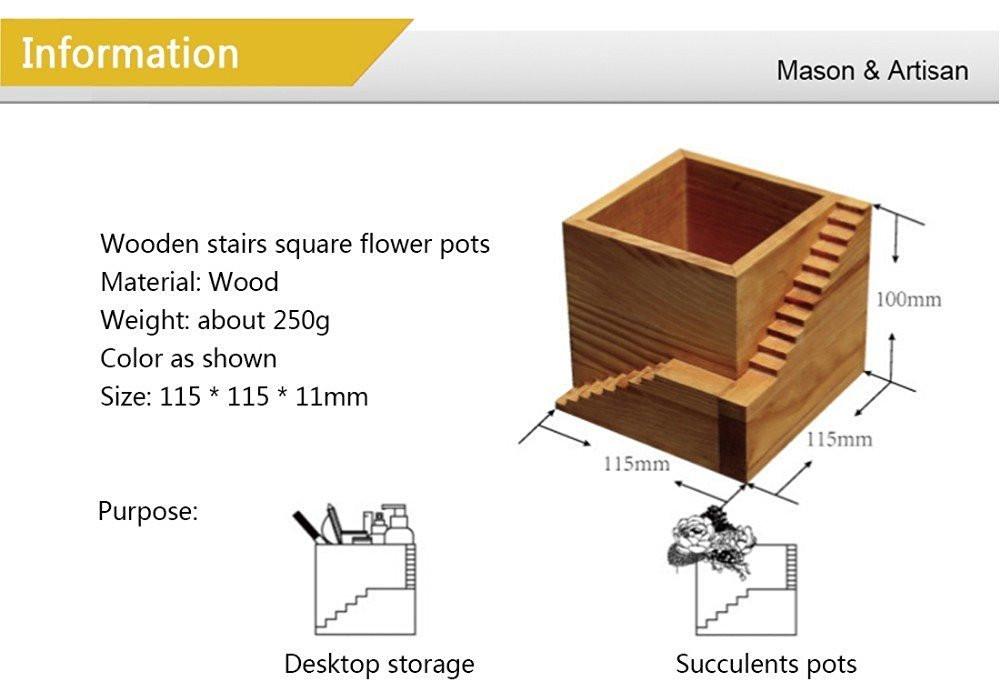 Information

Mason & Artisan

Wooden stairs square flower pots
Material: Wood
Weight: about 250g
Color as shown
Size: 115 * 115 * 11mm

100mm

115mm

115mm

Purpose:

Desktop storage

Succulents pots